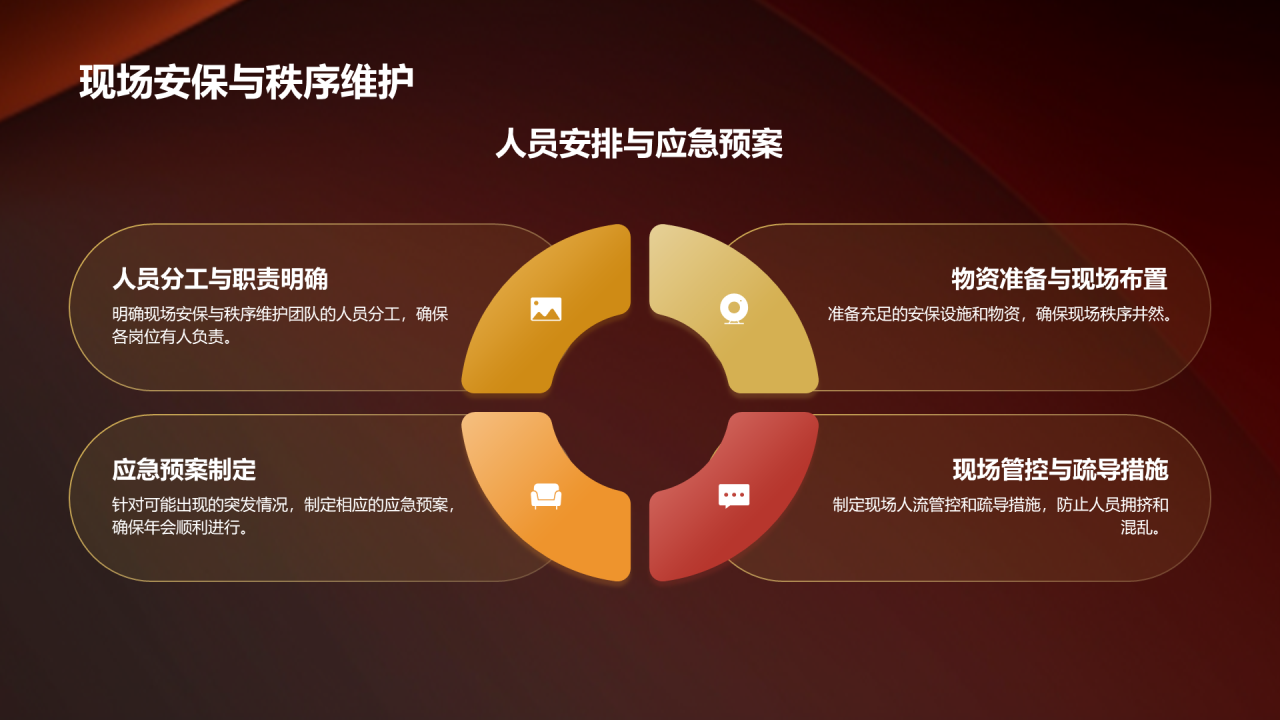 现场安保与秩序维护

人员安排与应急预案

人员分工与职责明确

明确现场安保与秩序维护团队的人员分工，确保各岗位有人负责。

物资准备与现场布置

准备充足的安保设施和物资，确保现场秩序井然。

应急预案制定

针对可能出现的突发情况，制定相应的应急预案，确保年会顺利进行。

现场管控与疏导措施

制定现场人流管控和疏导措施，防止人员拥挤和混乱。